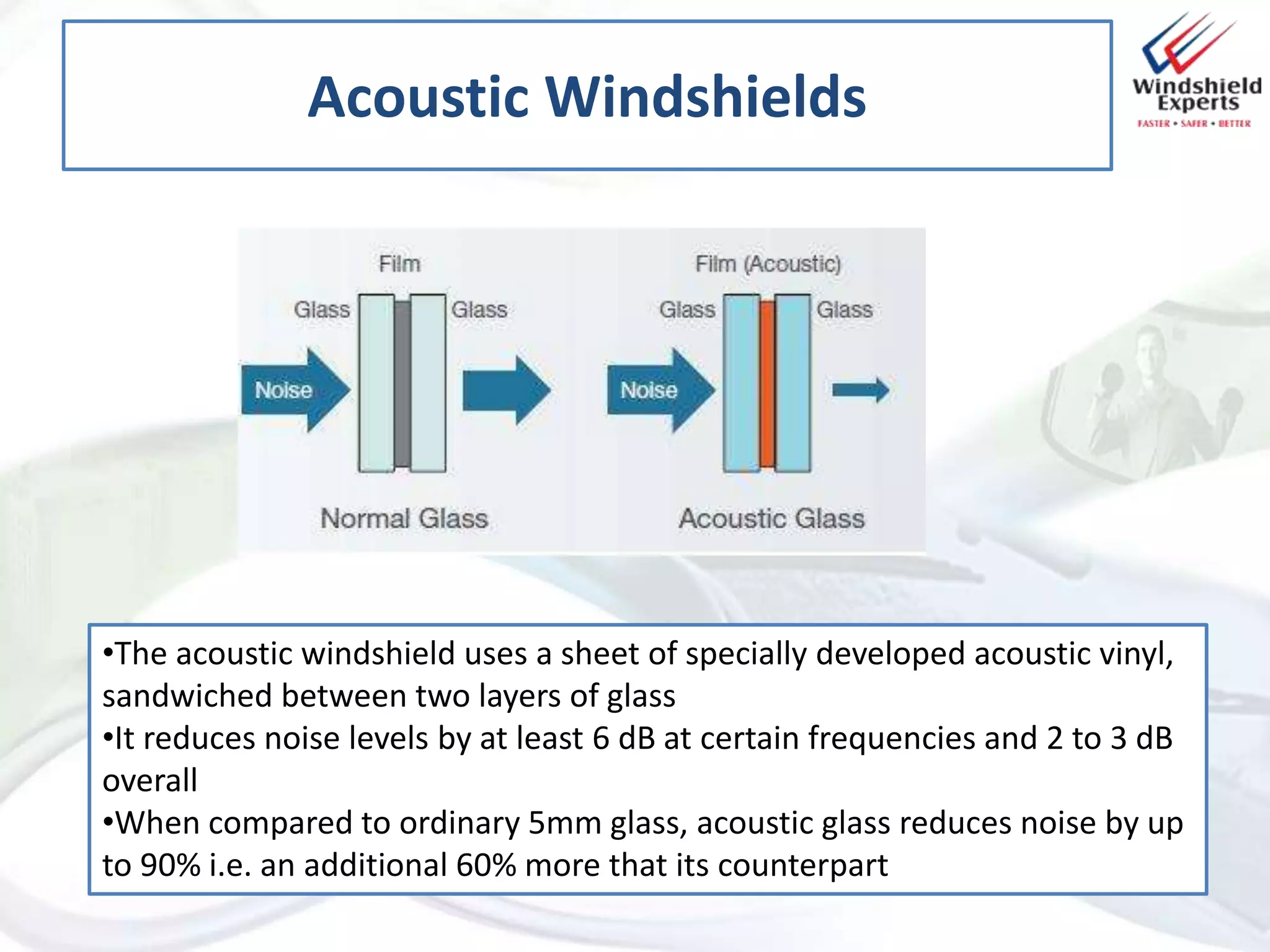 Acoustic Windshields

Windshield Experts
FASTER • SAFER • BETTER

Film
Glass
Glass
Noise
Normal Glass

Film (Acoustic)
Glass
Glass
Noise
Acoustic Glass

•The acoustic windshield uses a sheet of specially developed acoustic vinyl, sandwiched between two layers of glass
•It reduces noise levels by at least 6 dB at certain frequencies and 2 to 3 dB overall
•When compared to ordinary 5mm glass, acoustic glass reduces noise by up to 90% i.e. an additional 60% more that its counterpart